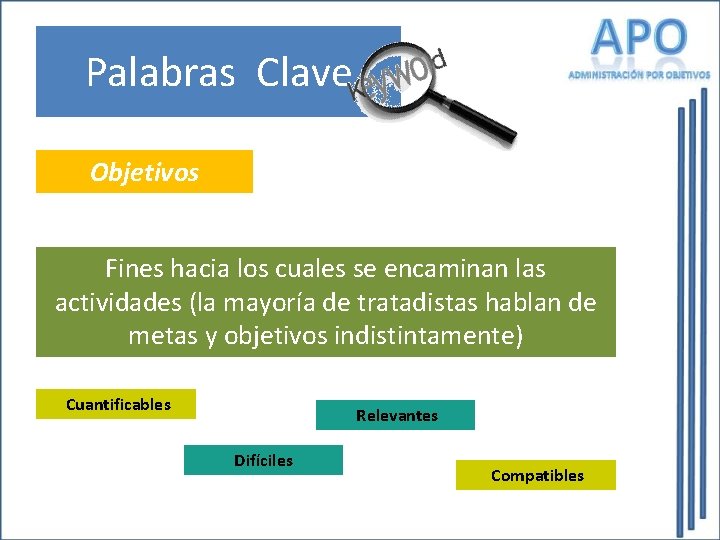 Palabras Clave

keyword

APO
ADMINISTRACIÓN POR OBJETIVOS

Objetivos

Fines hacia los cuales se encaminan las actividades (la mayoría de tratadistas hablan de metas y objetivos indistintamente)

Cuantificables

Relevantes

Difíciles

Compatibles